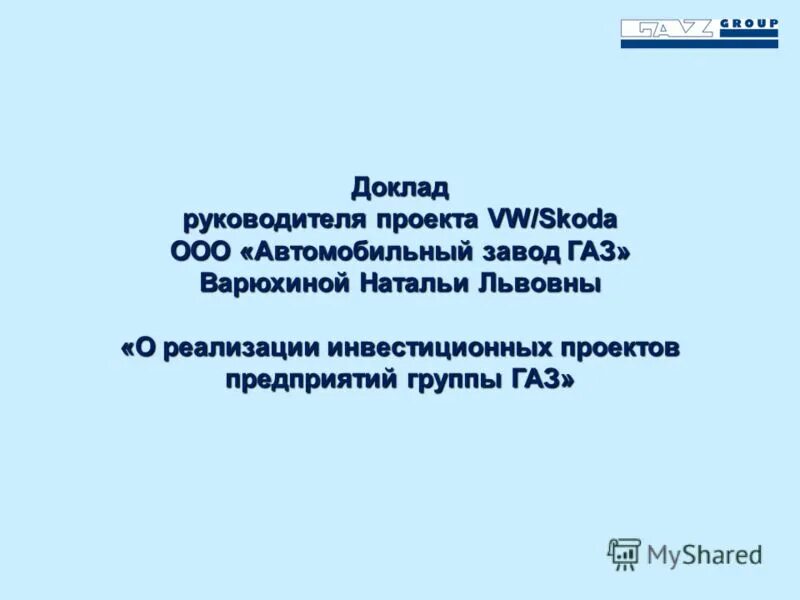 GAZ GROUP

Доклад
руководителя проекта VW/Skoda
ООО «Автомобильный завод ГАЗ»
Варюхиной Натальи Львовны

«О реализации инвестиционных проектов
предприятий группы ГАЗ»

MyShared